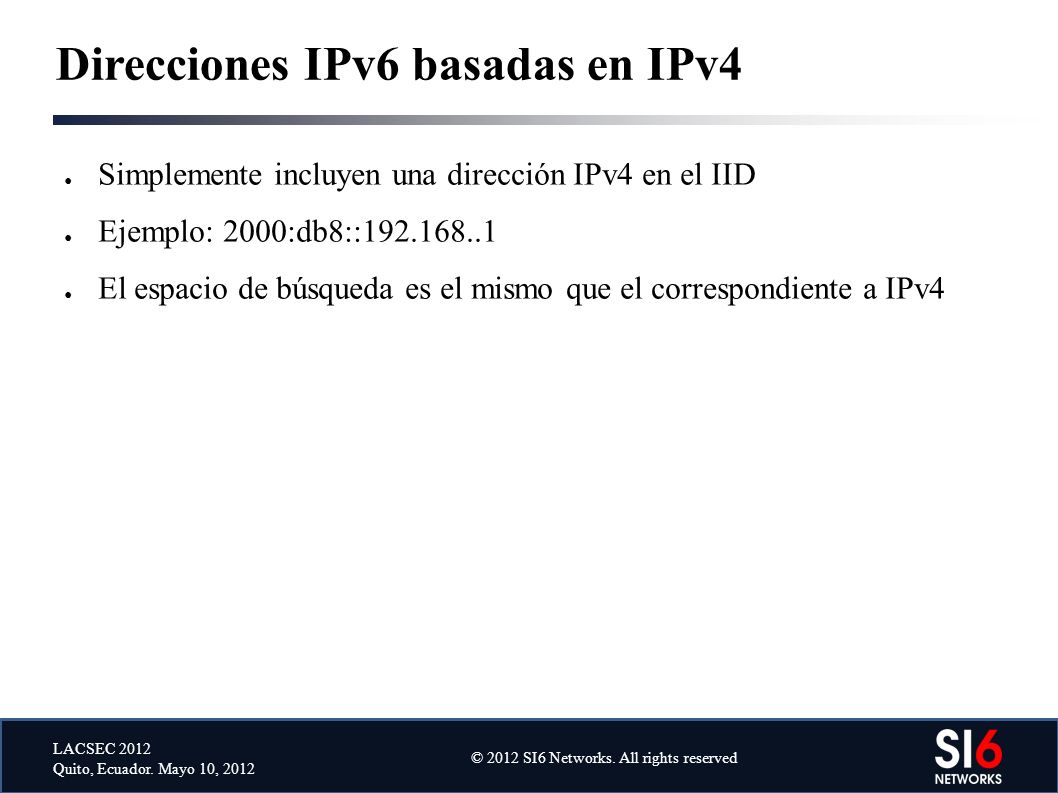 Direcciones IPv6 basadas en IPv4

● Simplemente incluyen una dirección IPv4 en el IID
● Ejemplo: 2000:db8::192.168..1
● El espacio de búsqueda es el mismo que el correspondiente a IPv4

LACSEC 2012
Quito, Ecuador. Mayo 10, 2012

© 2012 SI6 Networks. All rights reserved

SI6
NETWORKS